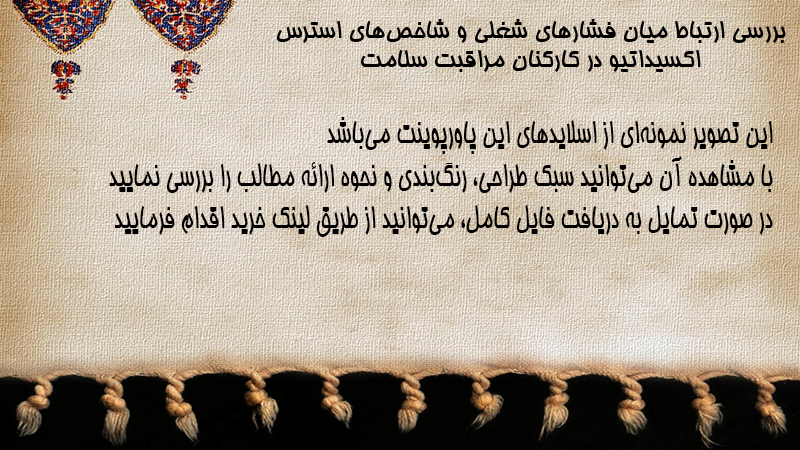 بررسی ارتباط میان فشارهای شغلی و شاخص‌های استرس اکسیداتیو در کارکنان مراقبت سلامت

این تصویر نمونه‌ای از اسلایدهای این پاورپوینت می‌باشد
با مشاهده آن می‌توانید سبک طراحی، رنگ‌بندی و نحوه ارائه مطالب را بررسی نمایید
در صورت تمایل به دریافت فایل کامل، می‌توانید از طریق لینک خرید اقدام فرمایید